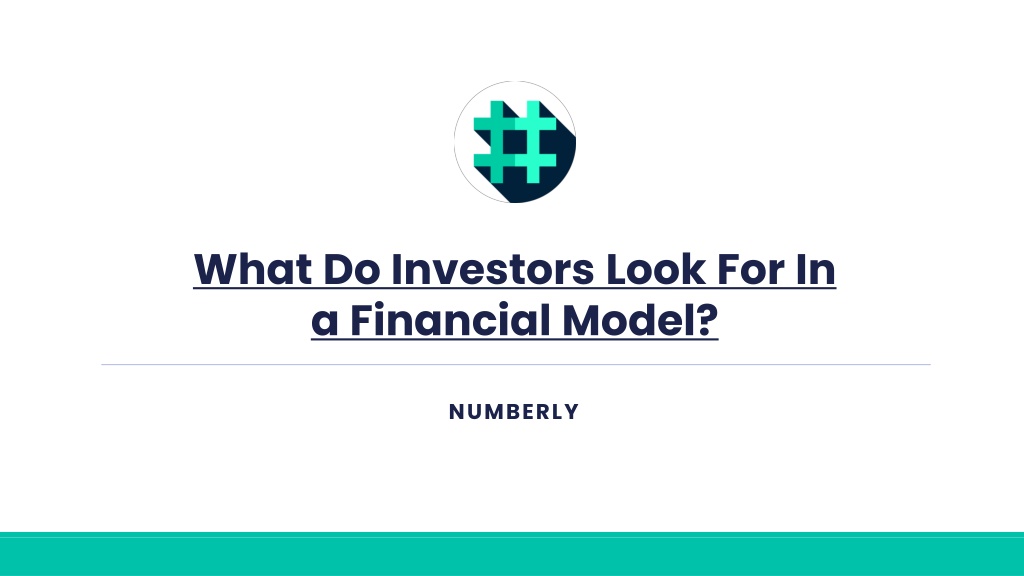 What Do Investors Look For In a Financial Model?

NUMBERLY